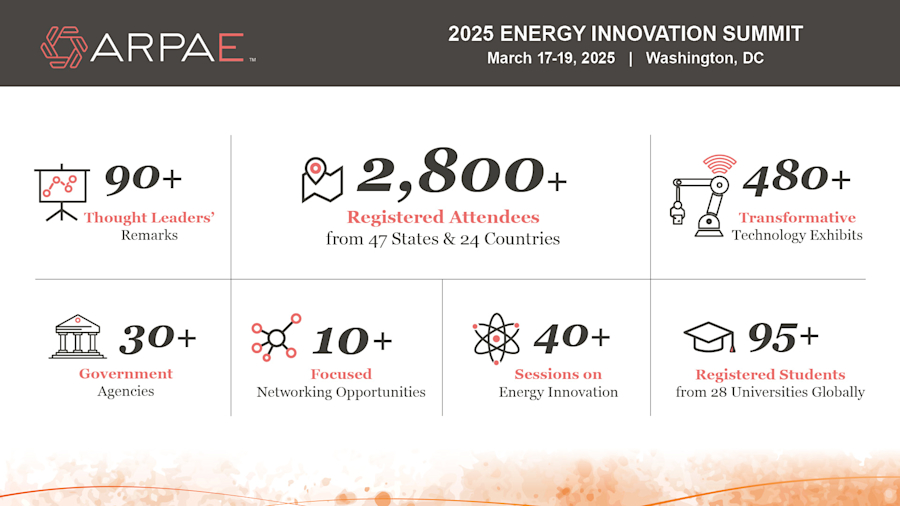 ARPAE™

2025 ENERGY INNOVATION SUMMIT
March 17-19, 2025 | Washington, DC

90+
Thought Leaders'
Remarks

2,800+
Registered Attendees
from 47 States & 24 Countries

480+
Transformative
Technology Exhibits

30+
Government
Agencies

10+
Focused
Networking Opportunities

40+
Sessions on
Energy Innovation

95+
Registered Students
from 28 Universities Globally